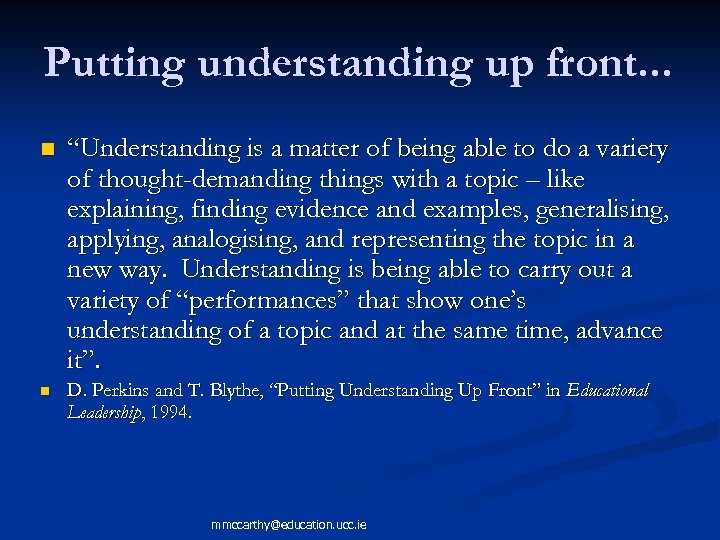 Putting understanding up front...

“Understanding is a matter of being able to do a variety of thought-demanding things with a topic – like explaining, finding evidence and examples, generalising, applying, analogising, and representing the topic in a new way. Understanding is being able to carry out a variety of “performances” that show one’s understanding of a topic and at the same time, advance it”.

D. Perkins and T. Blythe, “Putting Understanding Up Front” in Educational Leadership, 1994.

mmccarthy@education.ucc.ie